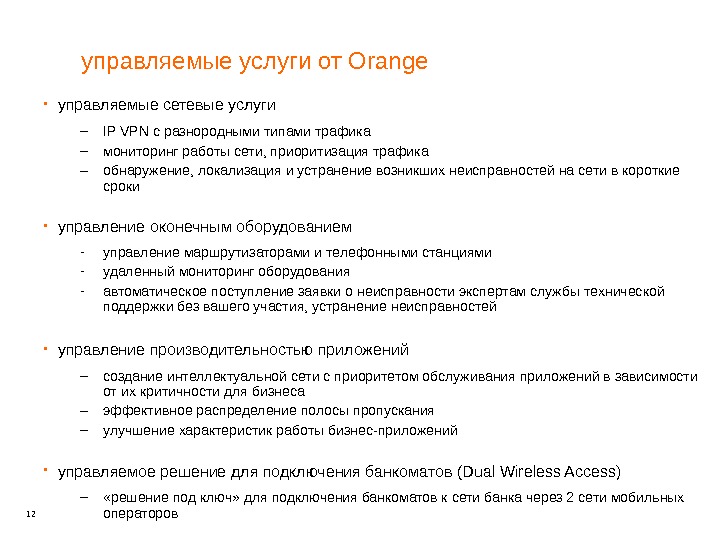 управляемые услуги от Orange

▪ управляемые сетевые услуги

– IP VPN с разнородными типами трафика
– мониторинг работы сети, приоритизация трафика
– обнаружение, локализация и устранение возникших неисправностей на сети в короткие сроки

▪ управление оконечным оборудованием

- управление маршрутизаторами и телефонными станциями
- удаленный мониторинг оборудования
- автоматическое поступление заявки о неисправности экспертам службы технической поддержки без вашего участия, устранение неисправностей

▪ управление производительностью приложений

– создание интеллектуальной сети с приоритетом обслуживания приложений в зависимости от их критичности для бизнеса
– эффективное распределение полосы пропускания
– улучшение характеристик работы бизнес-приложений

▪ управляемое решение для подключения банкоматов (Dual Wireless Access)

– «решение под ключ» для подключения банкоматов к сети банка через 2 сети мобильных операторов

12